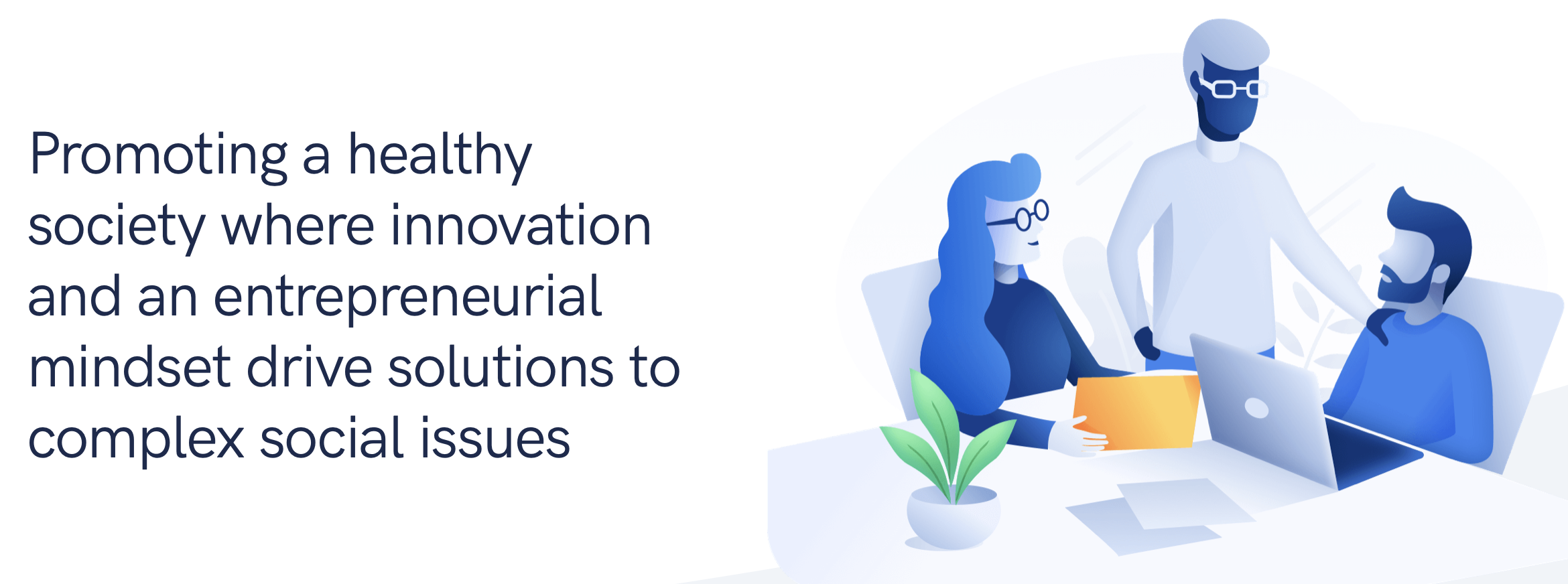 Promoting a healthy society where innovation and an entrepreneurial mindset drive solutions to complex social issues